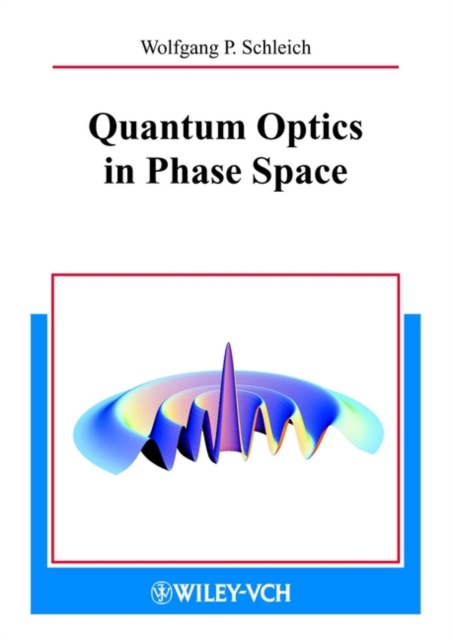 Wolfgang P. Schleich

Quantum Optics in Phase Space

WILEY-VCH